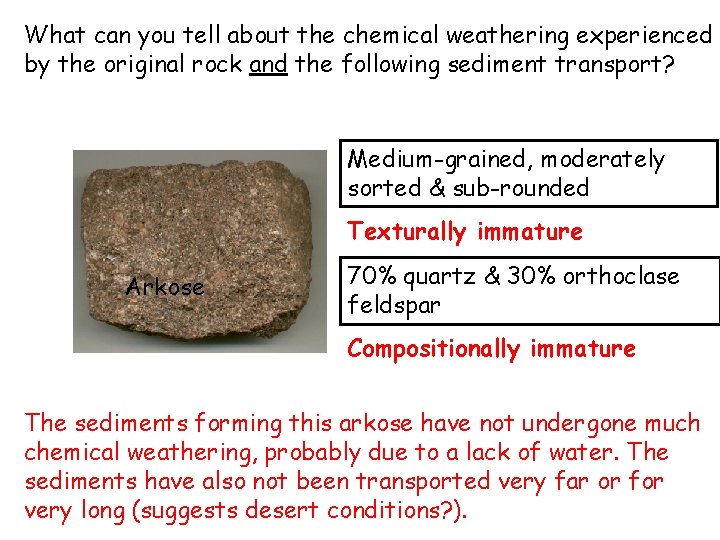 What can you tell about the chemical weathering experienced by the original rock and the following sediment transport?

Arkose

Medium-grained, moderately sorted & sub-rounded

Texturally immature

70% quartz & 30% orthoclase feldspar

Compositionally immature

The sediments forming this arkose have not undergone much chemical weathering, probably due to a lack of water. The sediments have also not been transported very far or for very long (suggests desert conditions?).